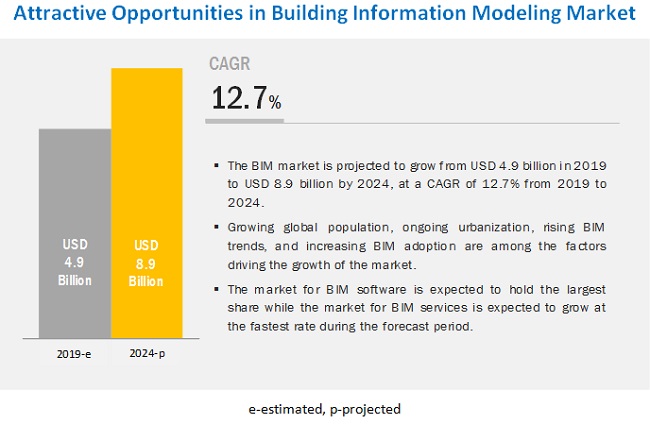 Attractive Opportunities in Building Information Modeling Market

USD 4.9 Billion

USD 8.9 Billion

2019-e

2024-p

CAGR

12.7%

▪ The BIM market is projected to grow from USD 4.9 billion in 2019 to USD 8.9 billion by 2024, at a CAGR of 12.7% from 2019 to 2024.

▪ Growing global population, ongoing urbanization, rising BIM trends, and increasing BIM adoption are among the factors driving the growth of the market.

▪ The market for BIM software is expected to hold the largest share while the market for BIM services is expected to grow at the fastest rate during the forecast period.

e-estimated, p-projected